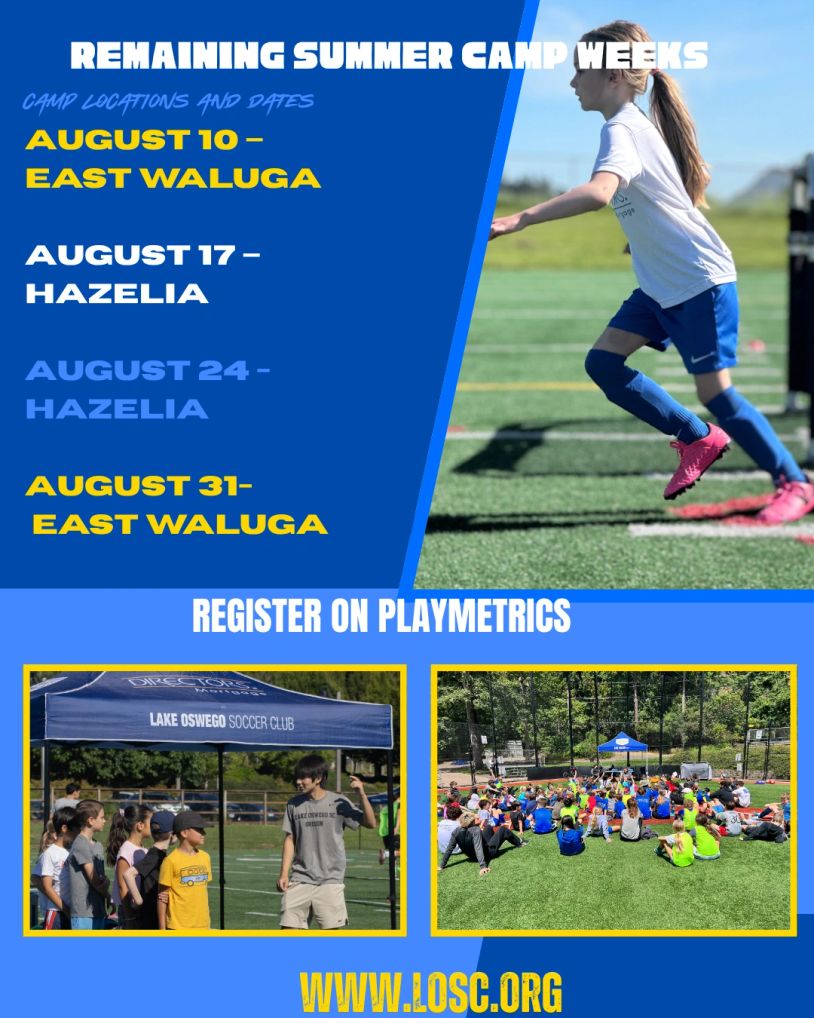 REMAINING SUMMER CAMP WEEKS

CAMP LOCATIONS AND DATES

AUGUST 10 – EAST WALUGA

AUGUST 17 – HAZELIA

AUGUST 24 - HAZELIA

AUGUST 31- EAST WALUGA

REGISTER ON PLAYMETRICS

DIRECTORS Mortgage

LAKE OSWEGO SOCCER CLUB

WWW.LOSC.ORG